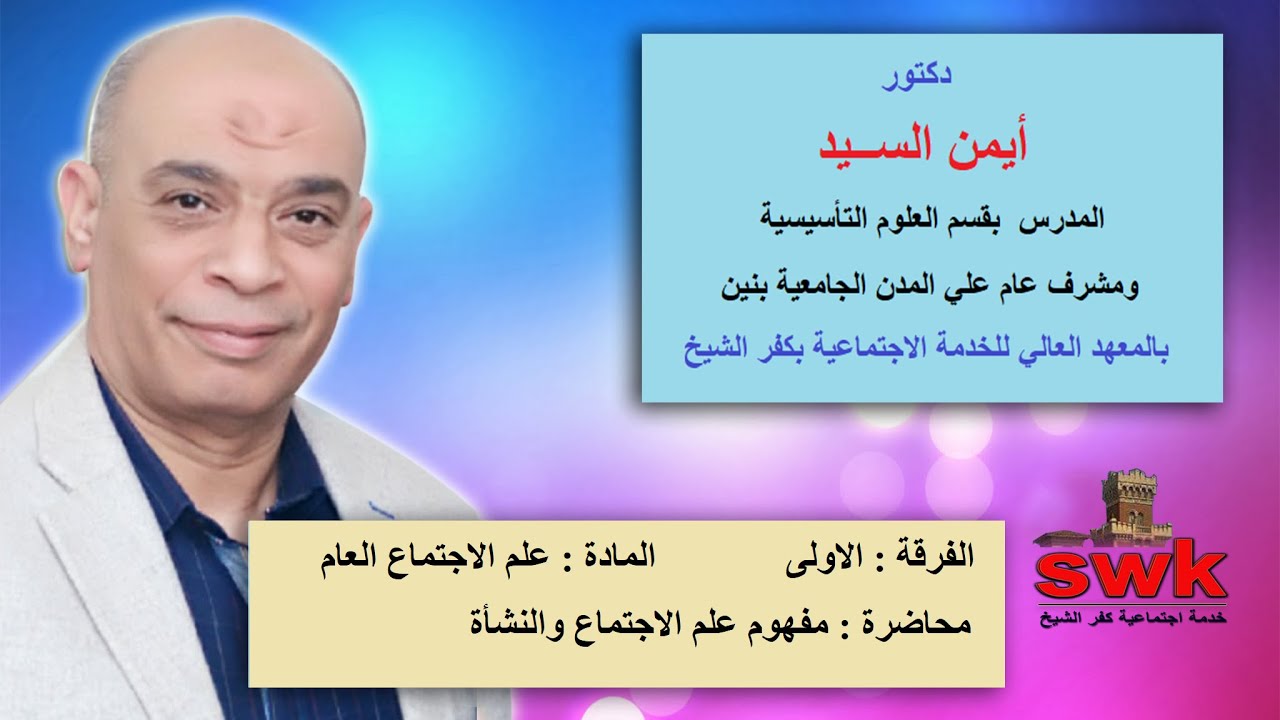 دكتور

أيمن السـيد

المدرس بقسم العلوم التأسيسية

ومشرف عام علي المدن الجامعية بنين

بالمعهد العالي للخدمة الاجتماعية بكفر الشيخ

الفرقة : الاولى المادة : علم الاجتماع العام

محاضرة : مفهوم علم الاجتماع والنشأة

SWK

خدمة اجتماعية كفر الشيخ